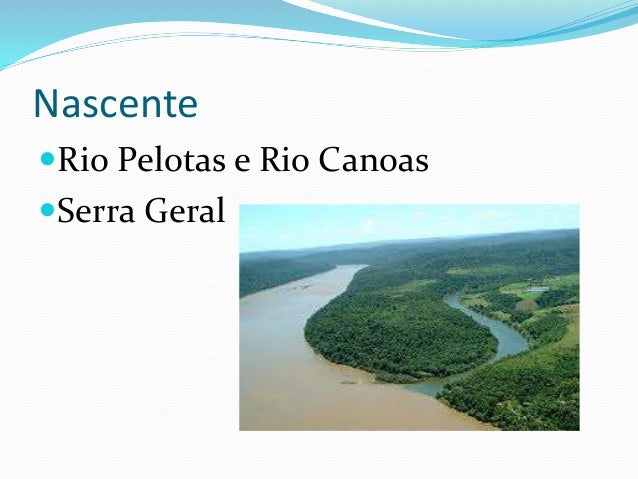 Nascente

Rio Pelotas e Rio Canoas

Serra Geral